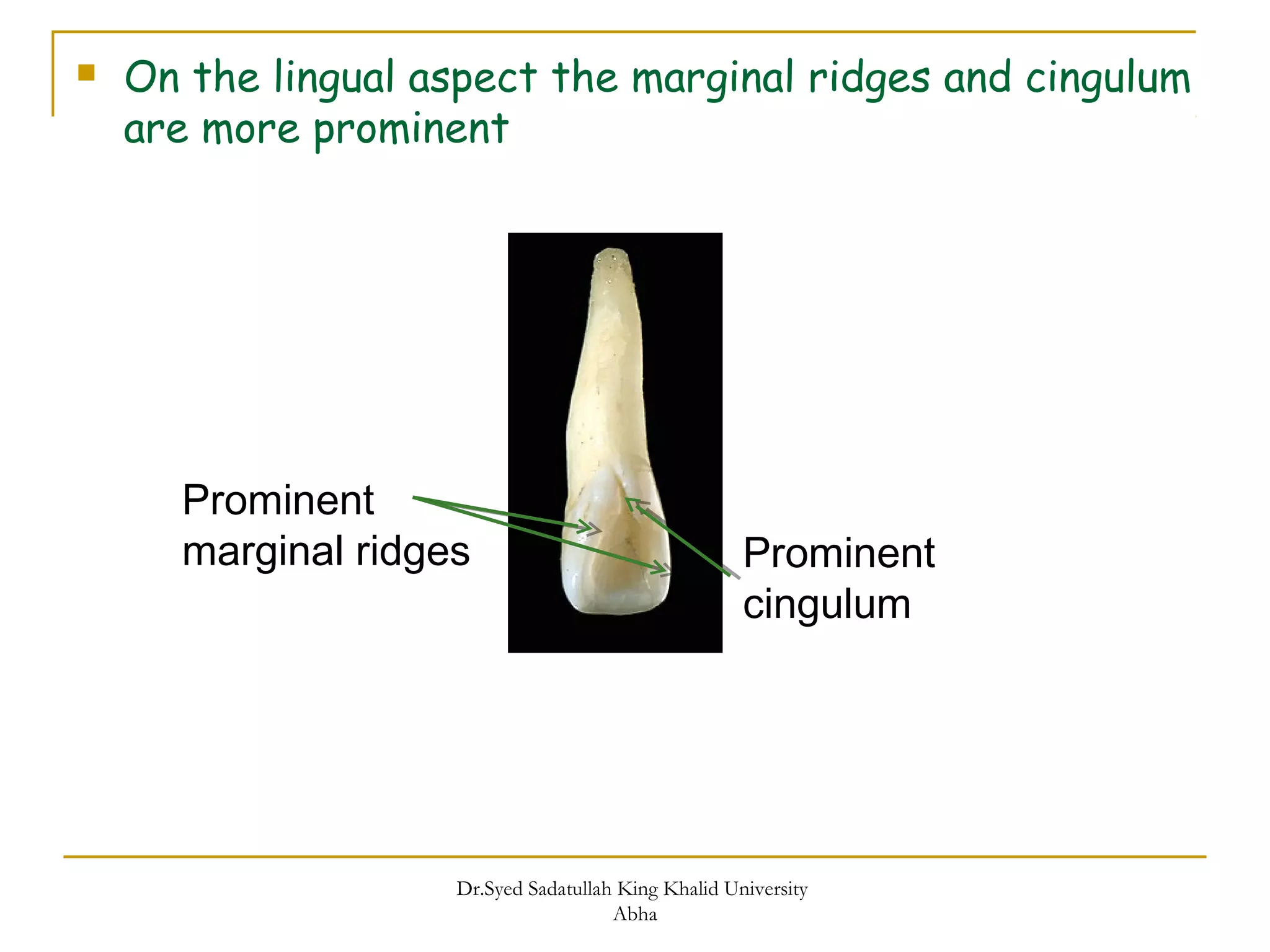 On the lingual aspect the marginal ridges and cingulum are more prominent

Prominent marginal ridges

Prominent cingulum

Dr.Syed Sadatullah King Khalid University Abha